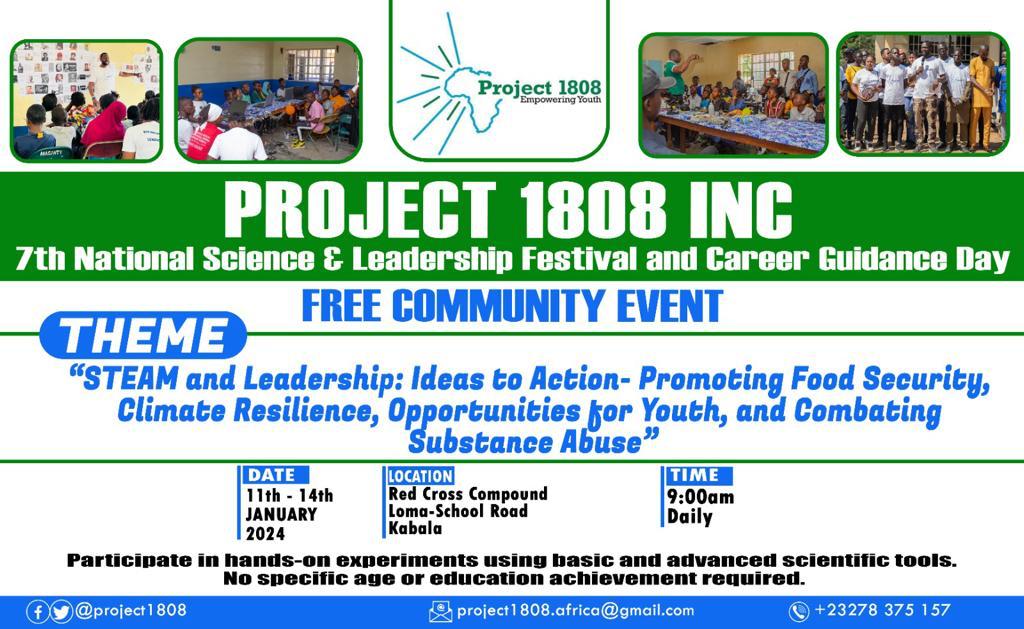 Project 1808
Empowering Youth

PROJECT 1808 INC
7th National Science & Leadership Festival and Career Guidance Day

FREE COMMUNITY EVENT

THEME
"STEAM and Leadership: Ideas to Action- Promoting Food Security, Climate Resilience, Opportunities for Youth, and Combating Substance Abuse"

DATE
11th - 14th JANUARY 2024

LOCATION
Red Cross Compound Loma-School Road Kabala

TIME
9:00am Daily

Participate in hands-on experiments using basic and advanced scientific tools.
No specific age or education achievement required.

@project1808
project1808.africa@gmail.com
+23278 375 157